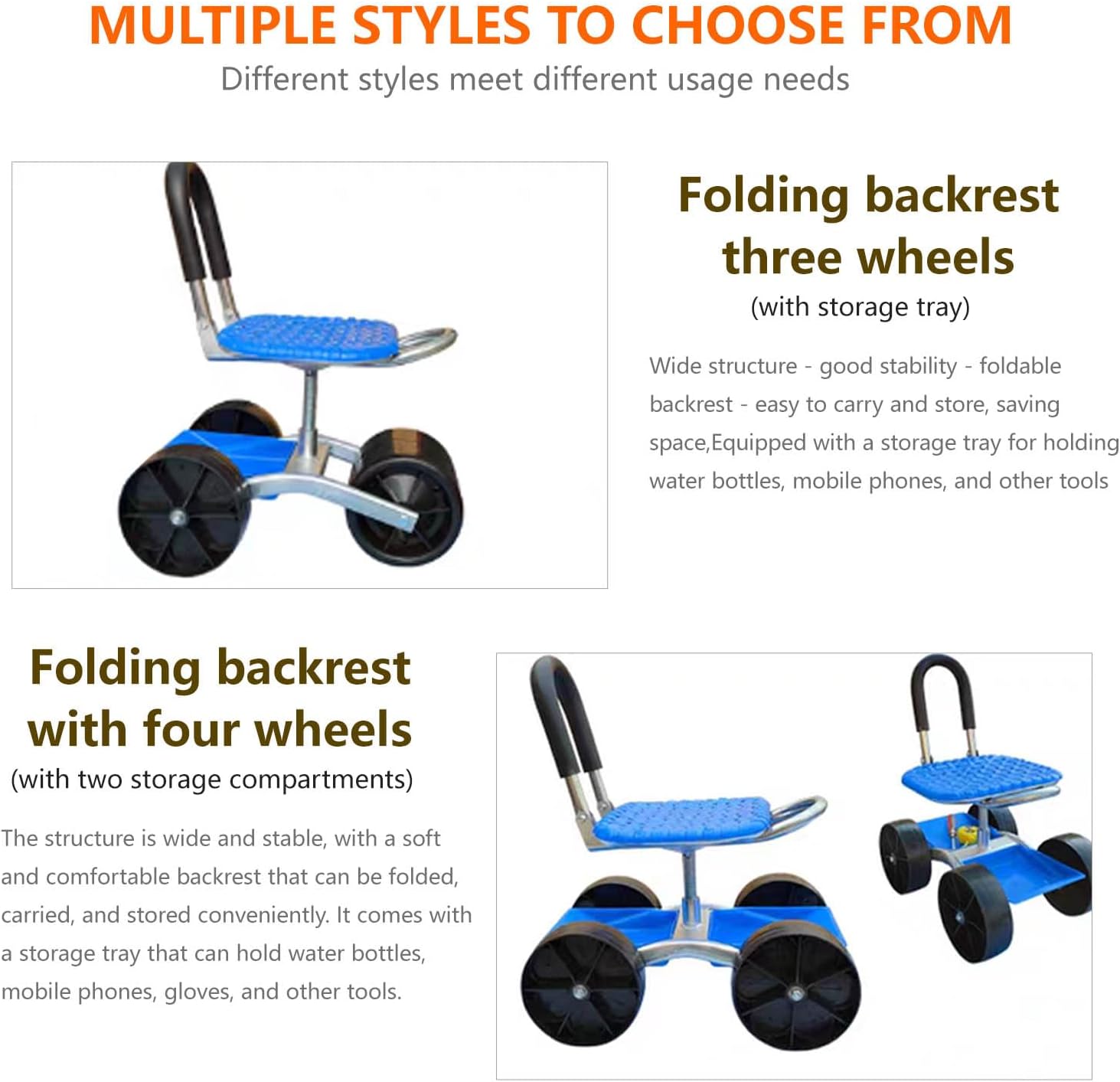 MULTIPLE STYLES TO CHOOSE FROM
Different styles meet different usage needs

Folding backrest three wheels
(with storage tray)

Wide structure - good stability - foldable backrest - easy to carry and store, saving space,Equipped with a storage tray for holding water bottles, mobile phones, and other tools

Folding backrest with four wheels
(with two storage compartments)

The structure is wide and stable, with a soft and comfortable backrest that can be folded, carried, and stored conveniently. It comes with a storage tray that can hold water bottles, mobile phones, gloves, and other tools.